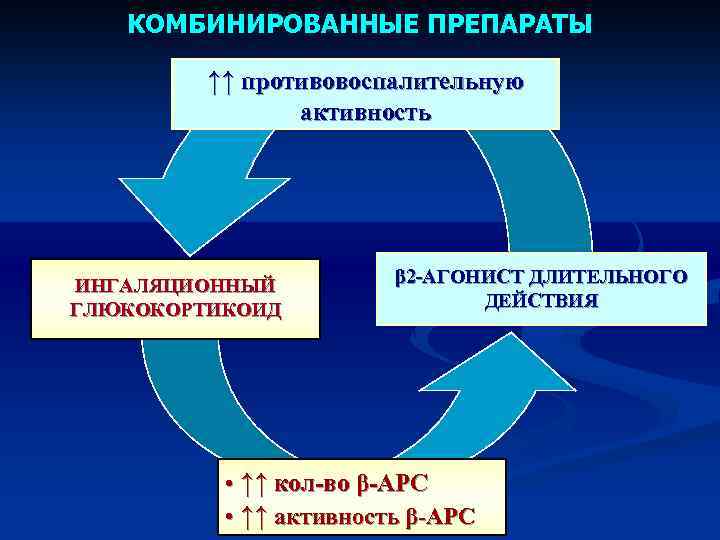 КОМБИНИРОВАННЫЕ ПРЕПАРАТЫ

↑↑ противовоспалительную активность

ИНГАЛЯЦИОННЫЙ ГЛЮКОКОРТИКОИД

β2-АГОНИСТ ДЛИТЕЛЬНОГО ДЕЙСТВИЯ

• ↑↑ кол-во β-АРС
• ↑↑ активность β-АРС